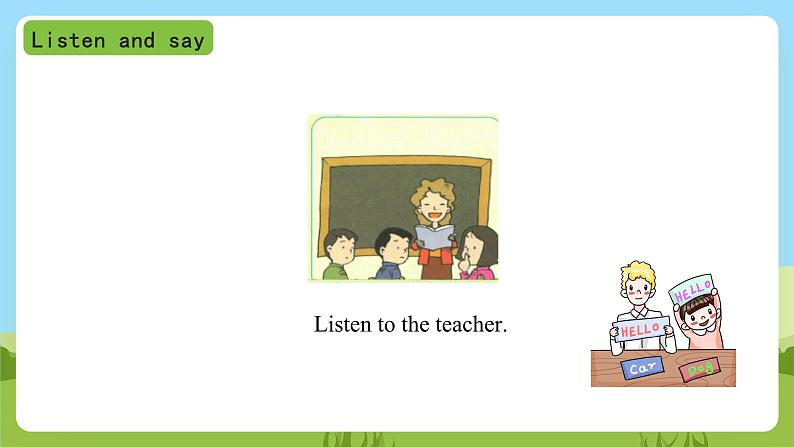 Listen and say

Listen to the teacher.

HELLO
HELLO
Car
Dog